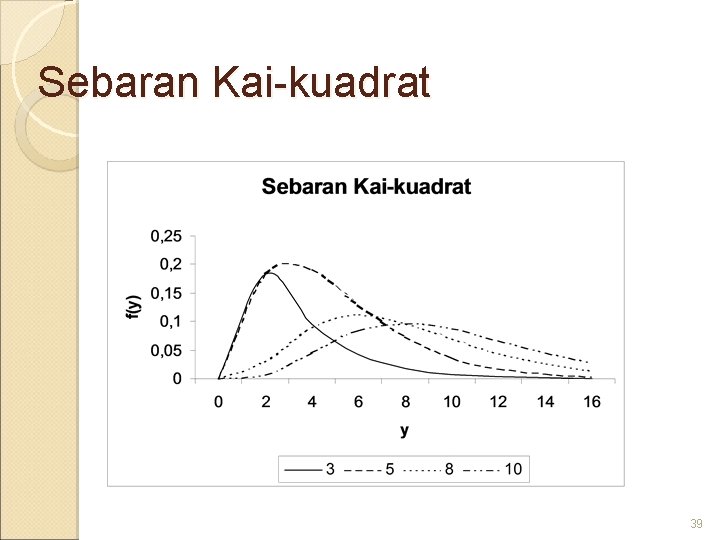 Sebaran Kai-kuadrat

Sebaran Kai-kuadrat

0,25
0,2
0,15
0,1
0,05
0

f(y)

0 2 4 6 8 10 12 14 16

y

3 5 8 10

39